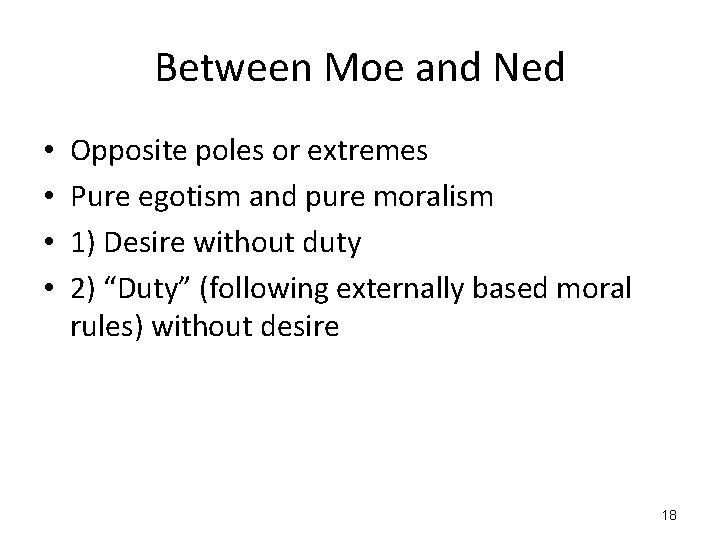 Between Moe and Ned

• Opposite poles or extremes
• Pure egotism and pure moralism
• 1) Desire without duty
• 2) “Duty” (following externally based moral rules) without desire

18